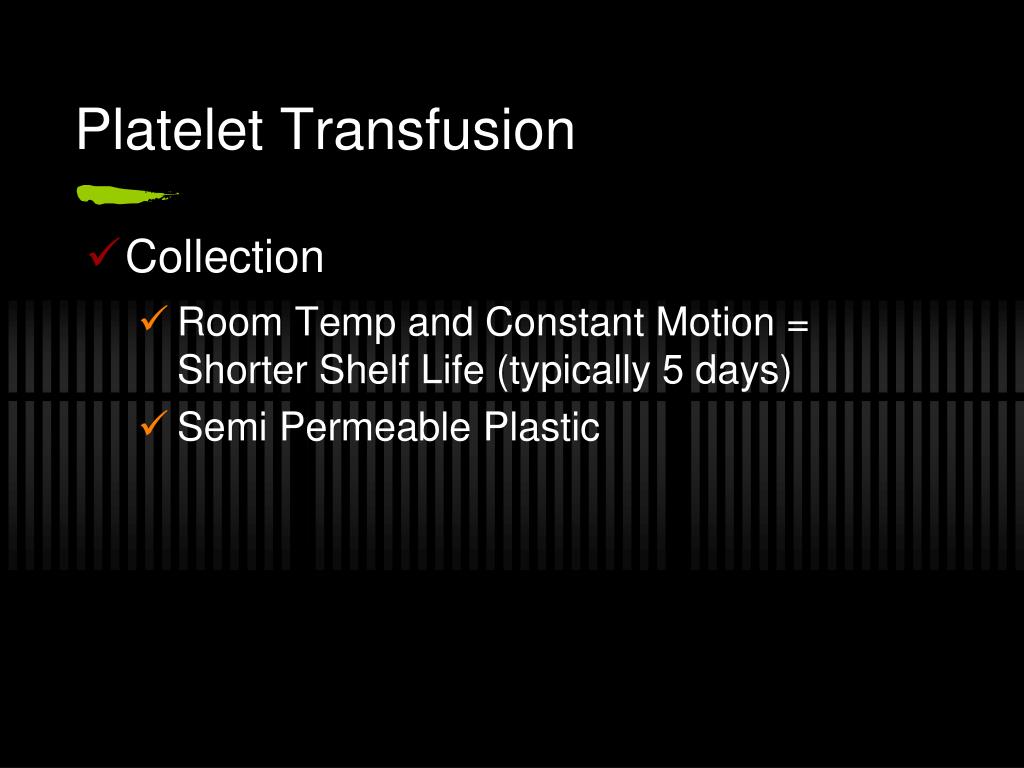 Platelet Transfusion

✓ Collection

✓ Room Temp and Constant Motion = Shorter Shelf Life (typically 5 days)

✓ Semi Permeable Plastic